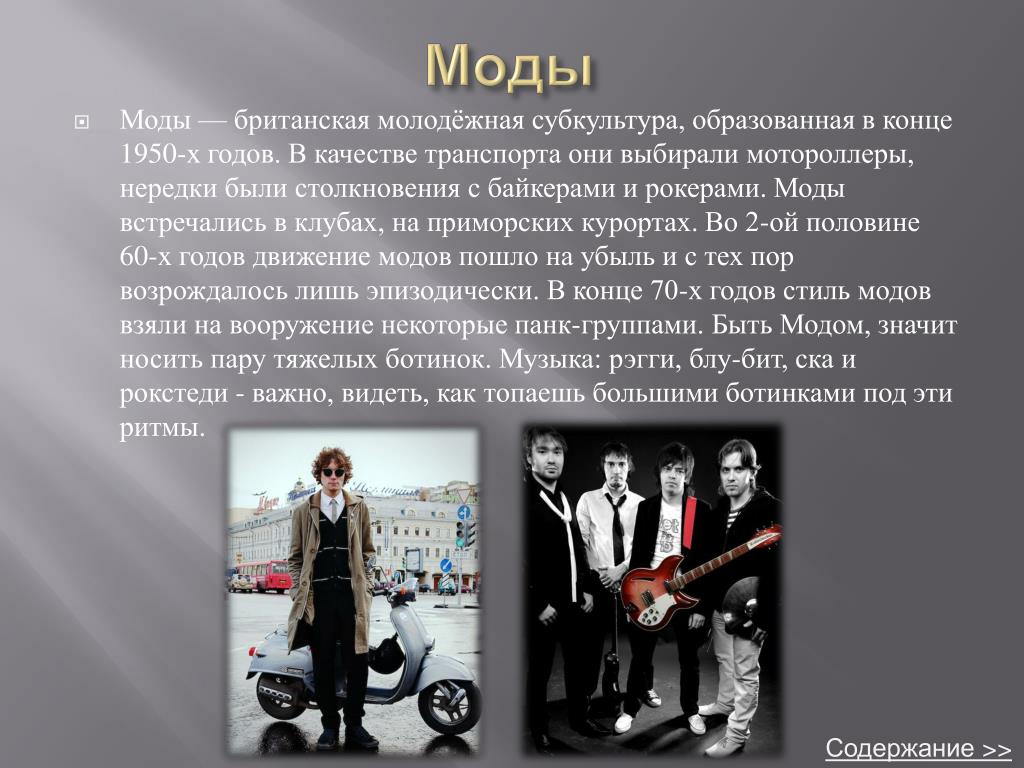 Моды

Моды — британская молодёжная субкультура, образованная в конце 1950-х годов. В качестве транспорта они выбирали мотороллеры, нередки были столкновения с байкерами и рокерами. Моды встречались в клубах, на приморских курортах. Во 2-ой половине 60-х годов движение модов пошло на убыль и с тех пор возрождалось лишь эпизодически. В конце 70-х годов стиль модов взяли на вооружение некоторые панк-группами. Быть Модом, значит носить пару тяжелых ботинок. Музыка: рэгги, блу-бит, ска и рокстеди - важно, видеть, как топаешь большими ботинками под эти ритмы.

Содержание >>